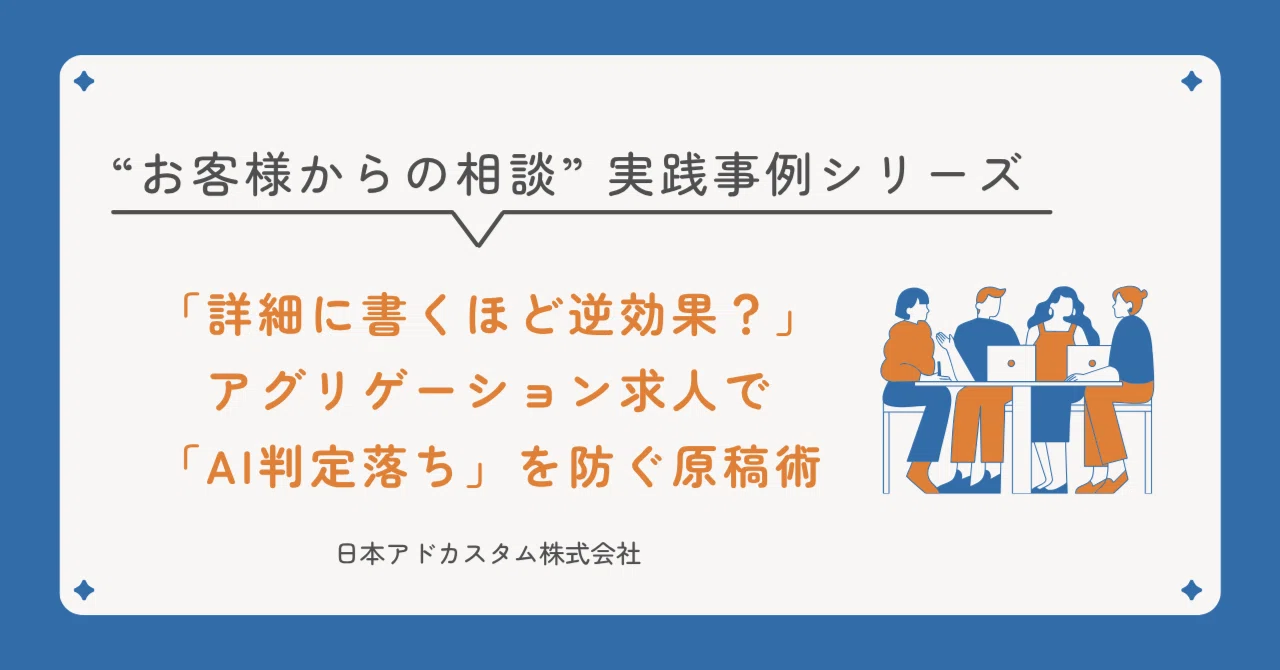 “お客様からの相談” 実践事例シリーズ

「詳細に書くほど逆効果？」
アグリゲーション求人で
「AI判定落ち」を防ぐ原稿術

日本アドカスタム株式会社